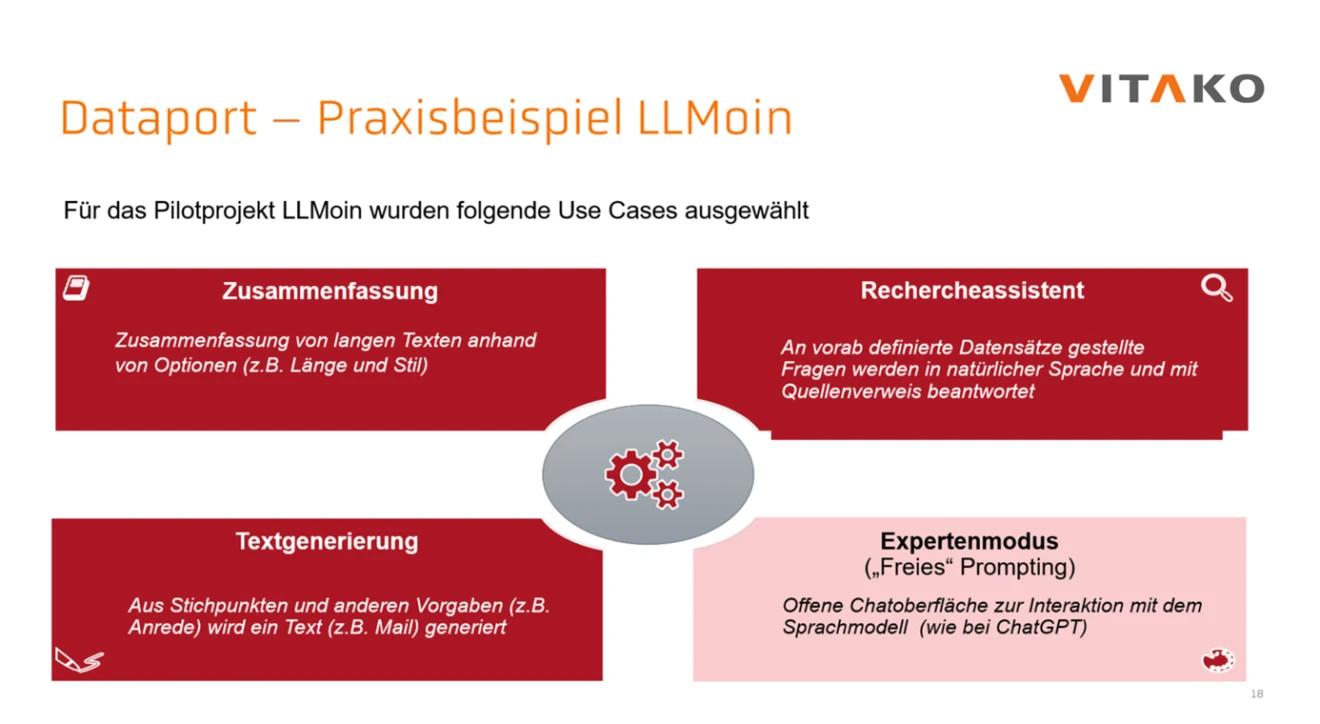 VITAKO

Dataport – Praxisbeispiel LLMoin

Für das Pilotprojekt LLMoin wurden folgende Use Cases ausgewählt

Zusammenfassung

Zusammenfassung von langen Texten anhand von Optionen (z.B. Länge und Stil)

Rechercheassistent

An vorab definierte Datensätze gestellte Fragen werden in natürlicher Sprache und mit Quellenverweis beantwortet

Textgenerierung

Aus Stichpunkten und anderen Vorgaben (z.B. Anrede) wird ein Text (z.B. Mail) generiert

Expertenmodus
(„Freies“ Prompting)

Offene Chatoberfläche zur Interaktion mit dem Sprachmodell (wie bei ChatGPT)

18